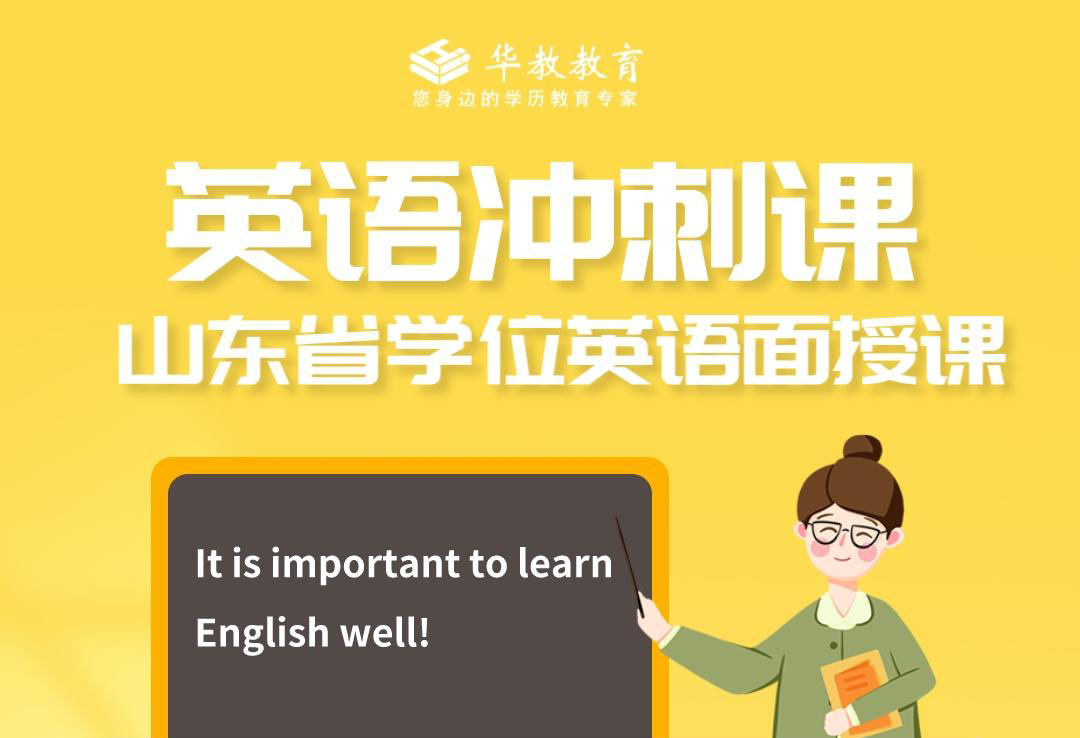 华教教育
您身边的学历教育专家

英语冲刺课
山东省学位英语面授课

It is important to learn English well!